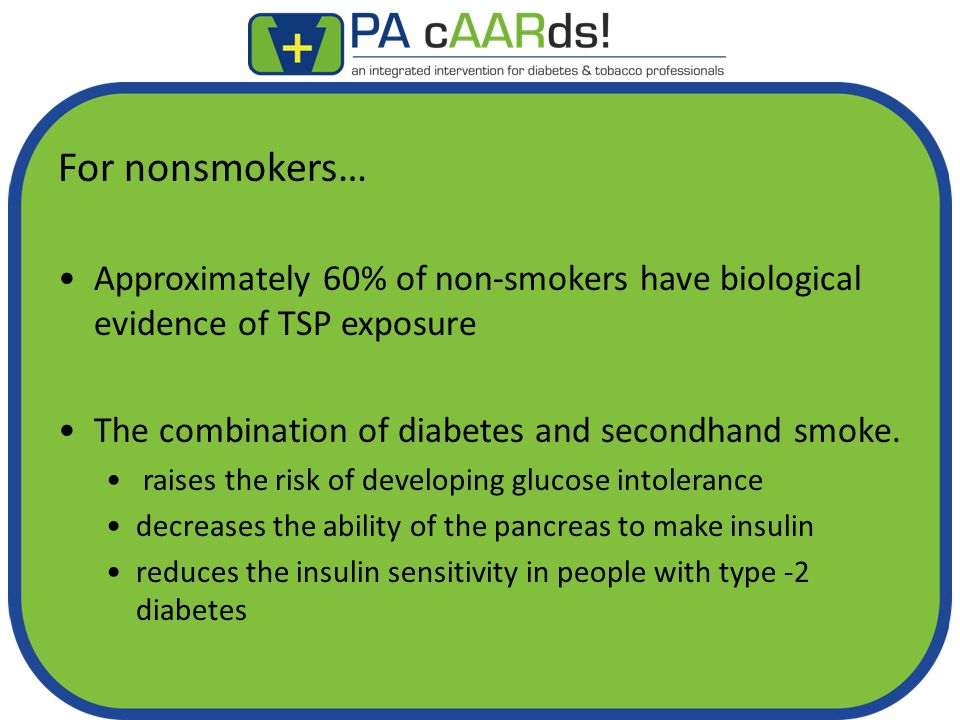 PA cAARds!
an integrated intervention for diabetes & tobacco professionals

For nonsmokers…

• Approximately 60% of non-smokers have biological evidence of TSP exposure

• The combination of diabetes and secondhand smoke.
  • raises the risk of developing glucose intolerance
  • decreases the ability of the pancreas to make insulin
  • reduces the insulin sensitivity in people with type -2 diabetes